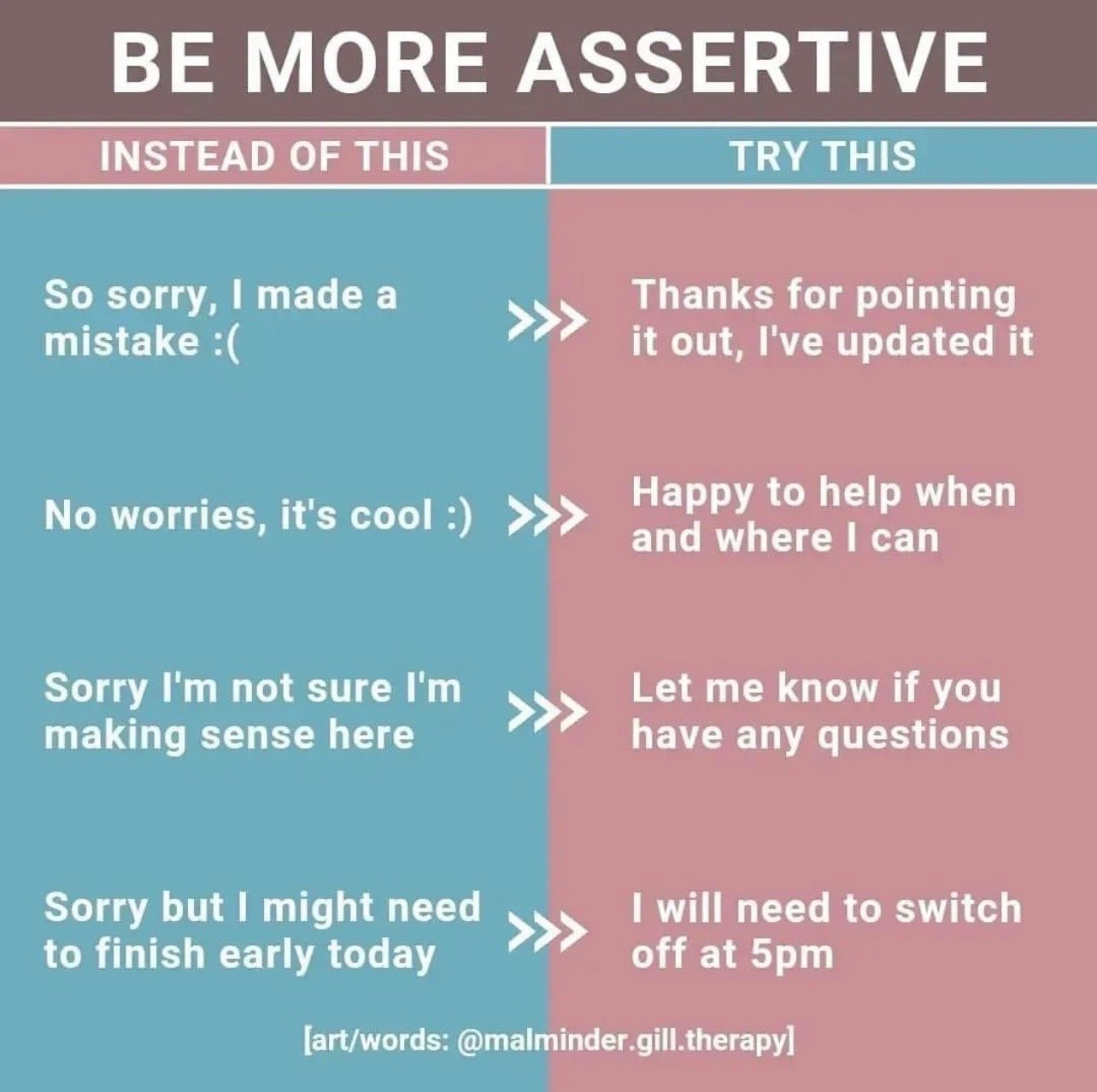 BE MORE ASSERTIVE

| INSTEAD OF THIS | | TRY THIS |
|---|---|---|
| So sorry, I made a mistake :( | >>> | Thanks for pointing it out, I've updated it |
| No worries, it's cool :) | >>> | Happy to help when and where I can |
| Sorry I'm not sure I'm making sense here | >>> | Let me know if you have any questions |
| Sorry but I might need to finish early today | >>> | I will need to switch off at 5pm |

[art/words: @malminder.gill.therapy]